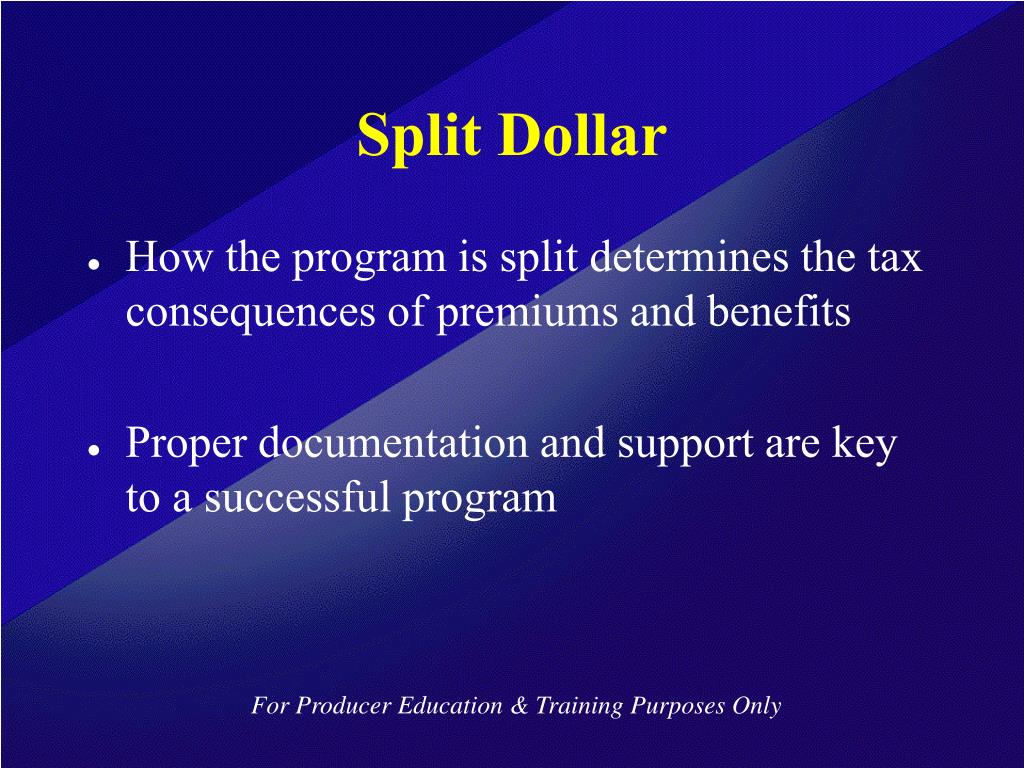 Split Dollar

- How the program is split determines the tax consequences of premiums and benefits

- Proper documentation and support are key to a successful program

For Producer Education & Training Purposes Only